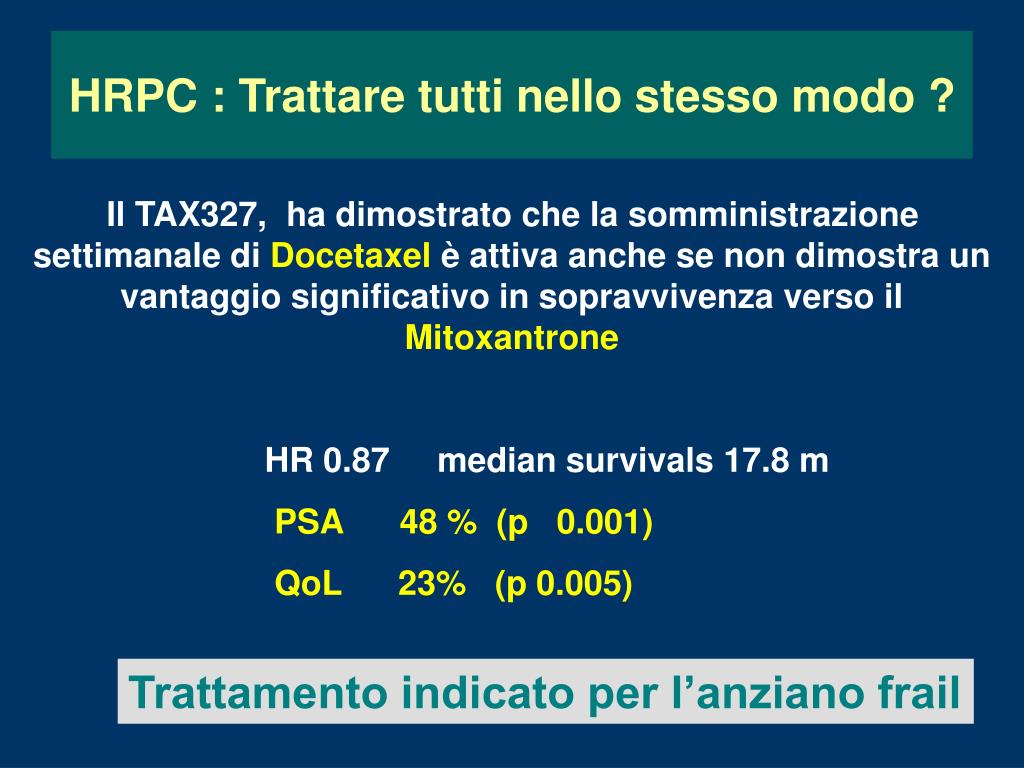 HRPC : Trattare tutti nello stesso modo ?

Il TAX327, ha dimostrato che la somministrazione settimanale di Docetaxel è attiva anche se non dimostra un vantaggio significativo in sopravvivenza verso il Mitoxantrone

HR 0.87 median survivals 17.8 m

PSA 48 % (p 0.001)

QoL 23% (p 0.005)

Trattamento indicato per l’anziano frail